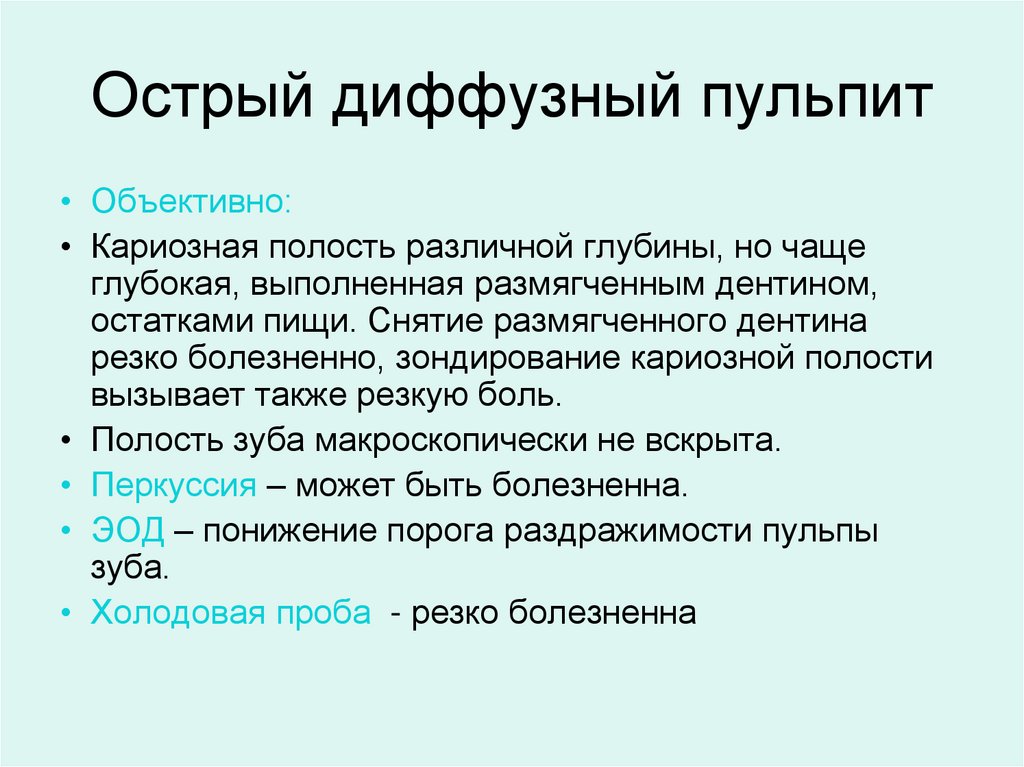 Острый диффузный пульпит

• Объективно:
• Кариозная полость различной глубины, но чаще глубокая, выполненная размягченным дентином, остатками пищи. Снятие размягченного дентина резко болезненно, зондирование кариозной полости вызывает также резкую боль.
• Полость зуба макроскопически не вскрыта.
• Перкуссия – может быть болезненна.
• ЭОД – понижение порога раздражимости пульпы зуба.
• Холодовая проба - резко болезненна